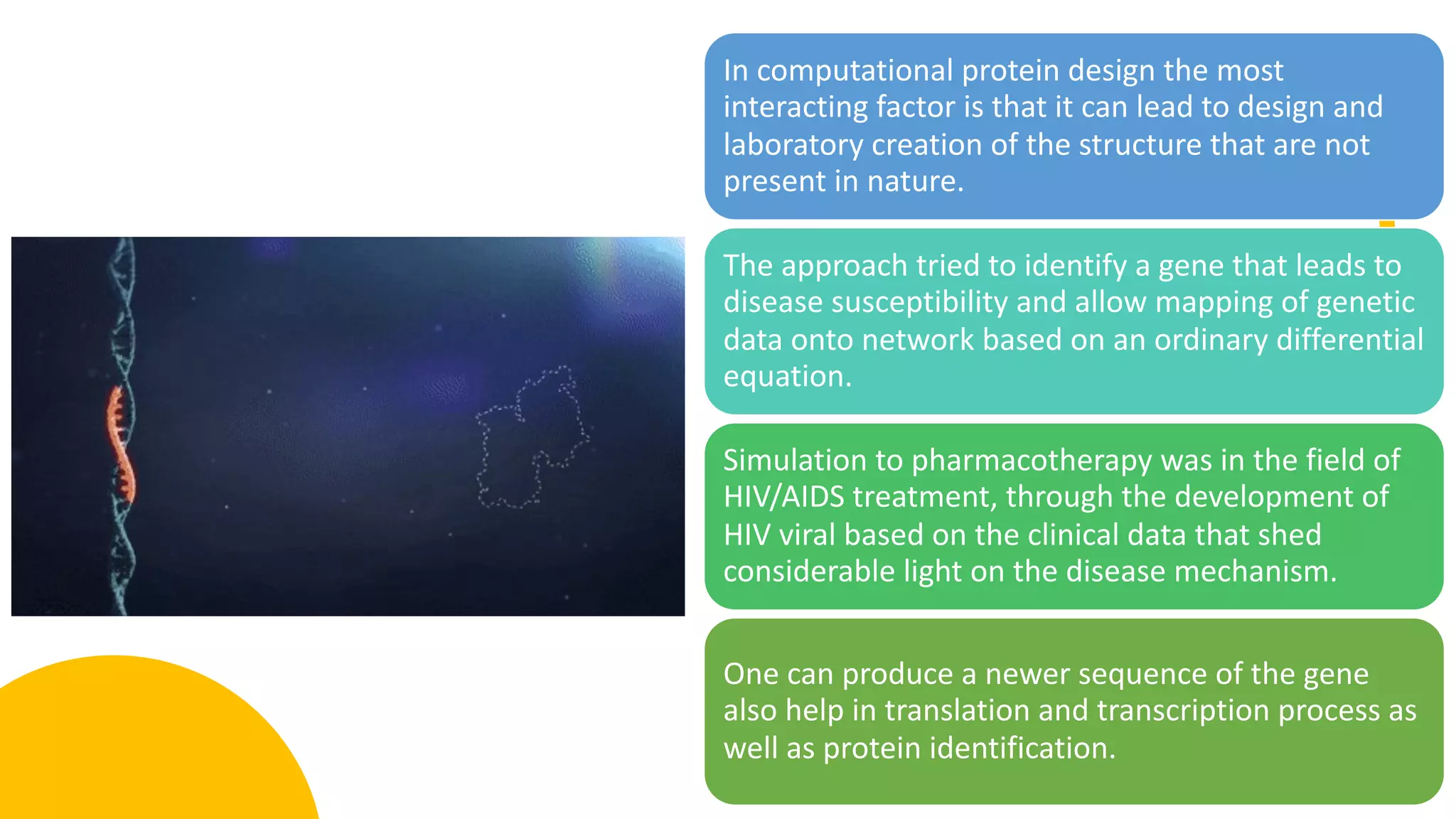 In computational protein design the most interacting factor is that it can lead to design and laboratory creation of the structure that are not present in nature.

The approach tried to identify a gene that leads to disease susceptibility and allow mapping of genetic data onto network based on an ordinary differential equation.

Simulation to pharmacotherapy was in the field of HIV/AIDS treatment, through the development of HIV viral based on the clinical data that shed considerable light on the disease mechanism.

One can produce a newer sequence of the gene also help in translation and transcription process as well as protein identification.